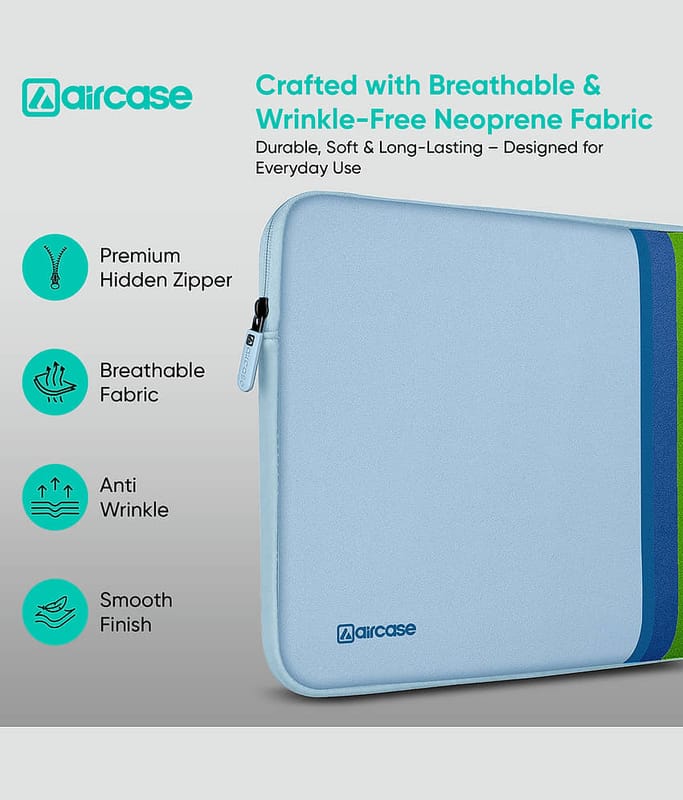 aircase

Crafted with Breathable & Wrinkle-Free Neoprene Fabric

Durable, Soft & Long-Lasting – Designed for Everyday Use

Premium Hidden Zipper

Breathable Fabric

Anti Wrinkle

Smooth Finish

aircase

aircase